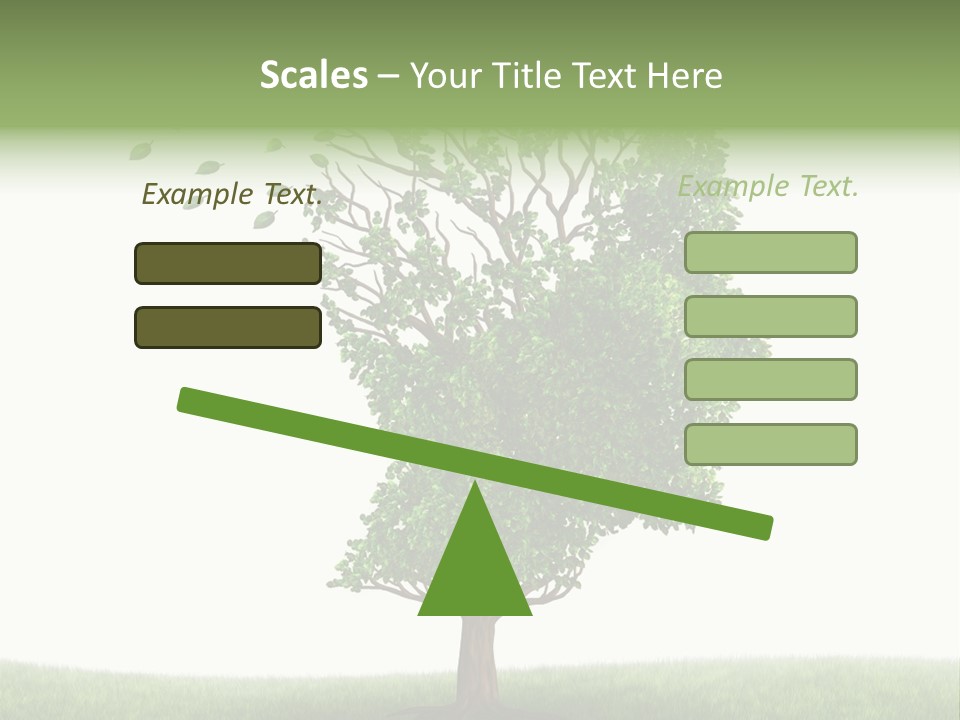 Scales – Your Title Text Here

Example Text.

Example Text.